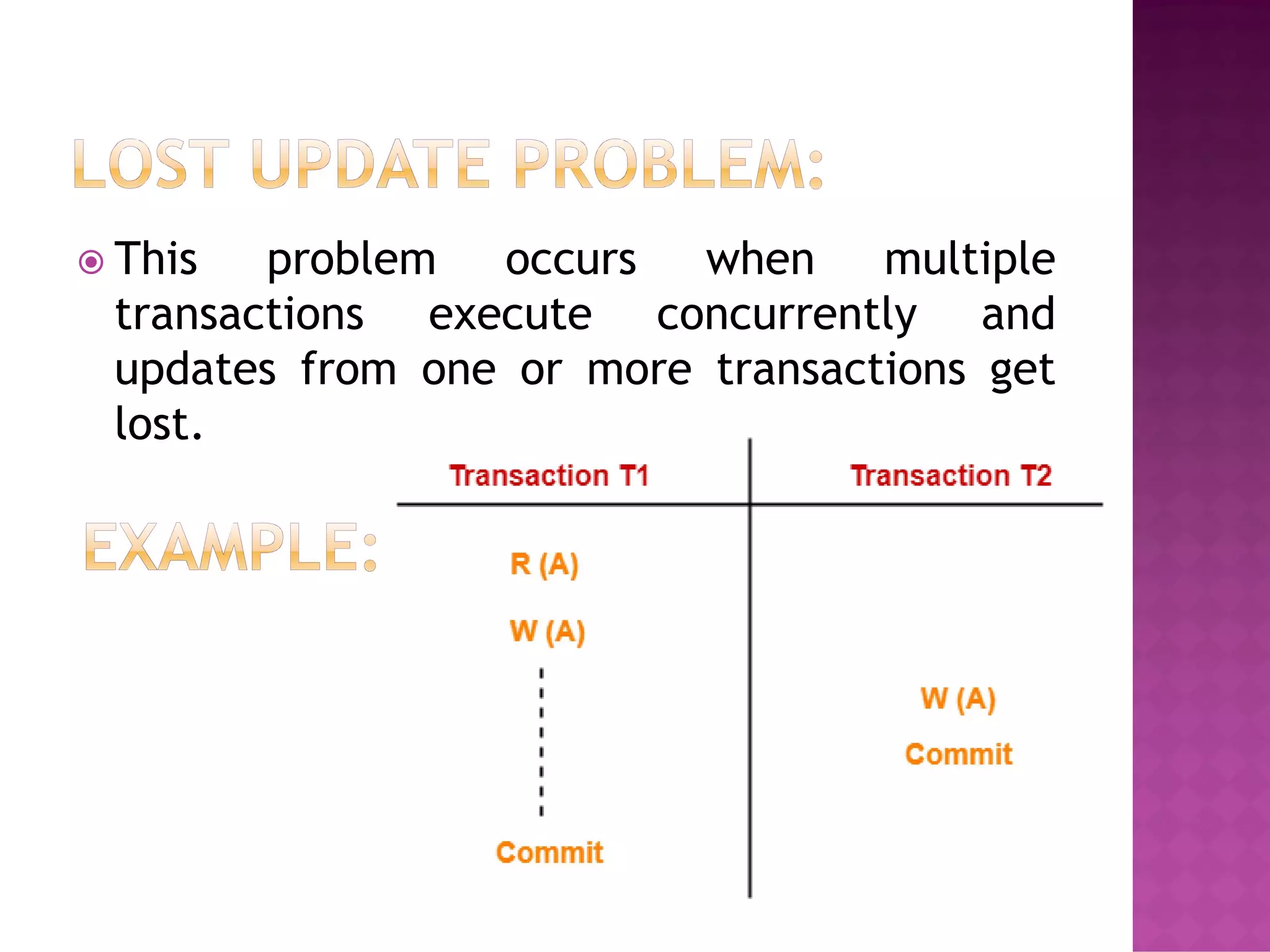 LOST UPDATE PROBLEM:

This problem occurs when multiple transactions execute concurrently and updates from one or more transactions get lost.

EXAMPLE:

| Transaction T1 | Transaction T2 |
|---|---|
| R (A) | |
| W (A) | |
| | W (A) |
| | Commit |
| Commit | |